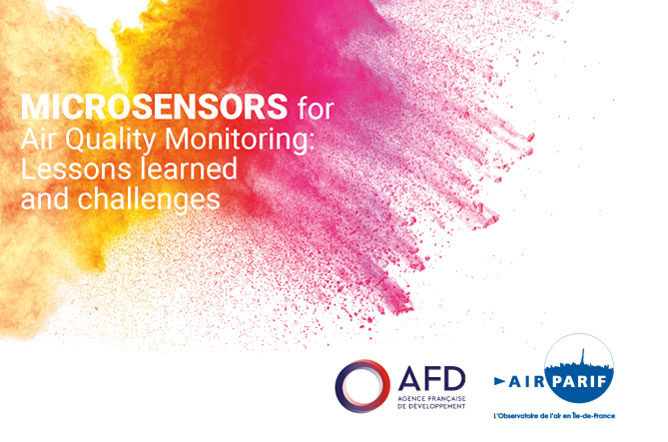 MICROSENSORS for Air Quality Monitoring: Lessons learned and challenges

AFD
AGENCE FRANÇAISE DE DÉVELOPPEMENT

AIR PARIF
L'Observatoire de l'air en Île-de-France